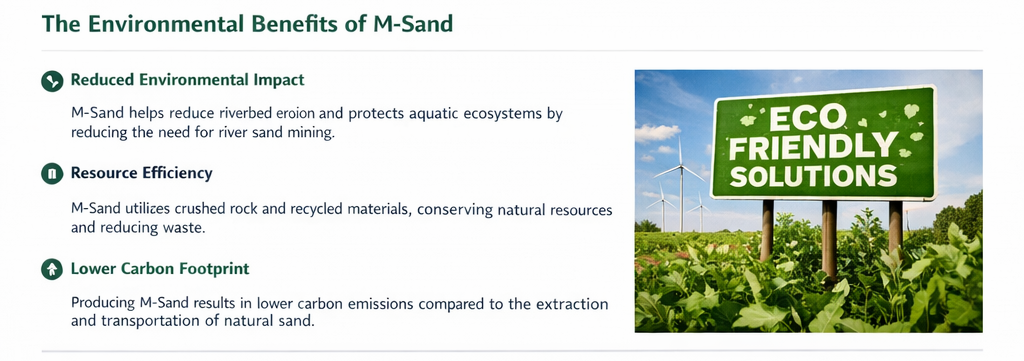 The Environmental Benefits of M-Sand

Reduced Environmental Impact

M-Sand helps reduce riverbed eroion and protects aquatic ecosystems by reducing the need for river sand mining.

Resource Efficiency

M-Sand utilizes crushed rock and recycled materials, conserving natural resources and reducing waste.

Lower Carbon Footprint

Producing M-Sand results in lower carbon emissions compared to the extraction and transportation of natural sand.

ECO FRIENDLY SOLUTIONS